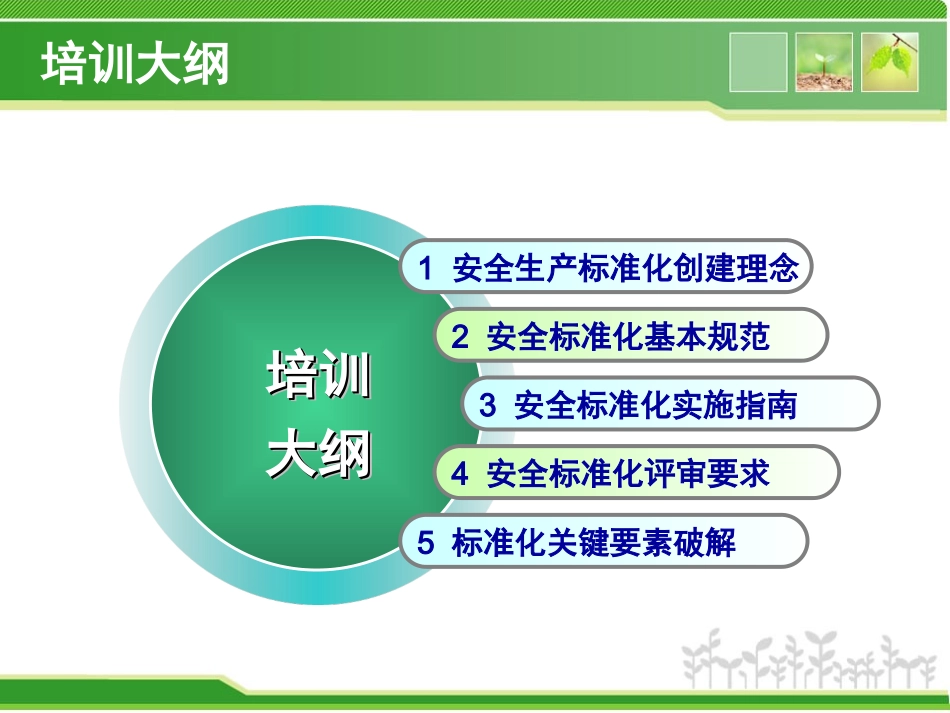 培训大纲

培训
大纲

1 安全生产标准化创建理念

2 安全标准化基本规范

3 安全标准化实施指南

4 安全标准化评审要求

5 标准化关键要素破解